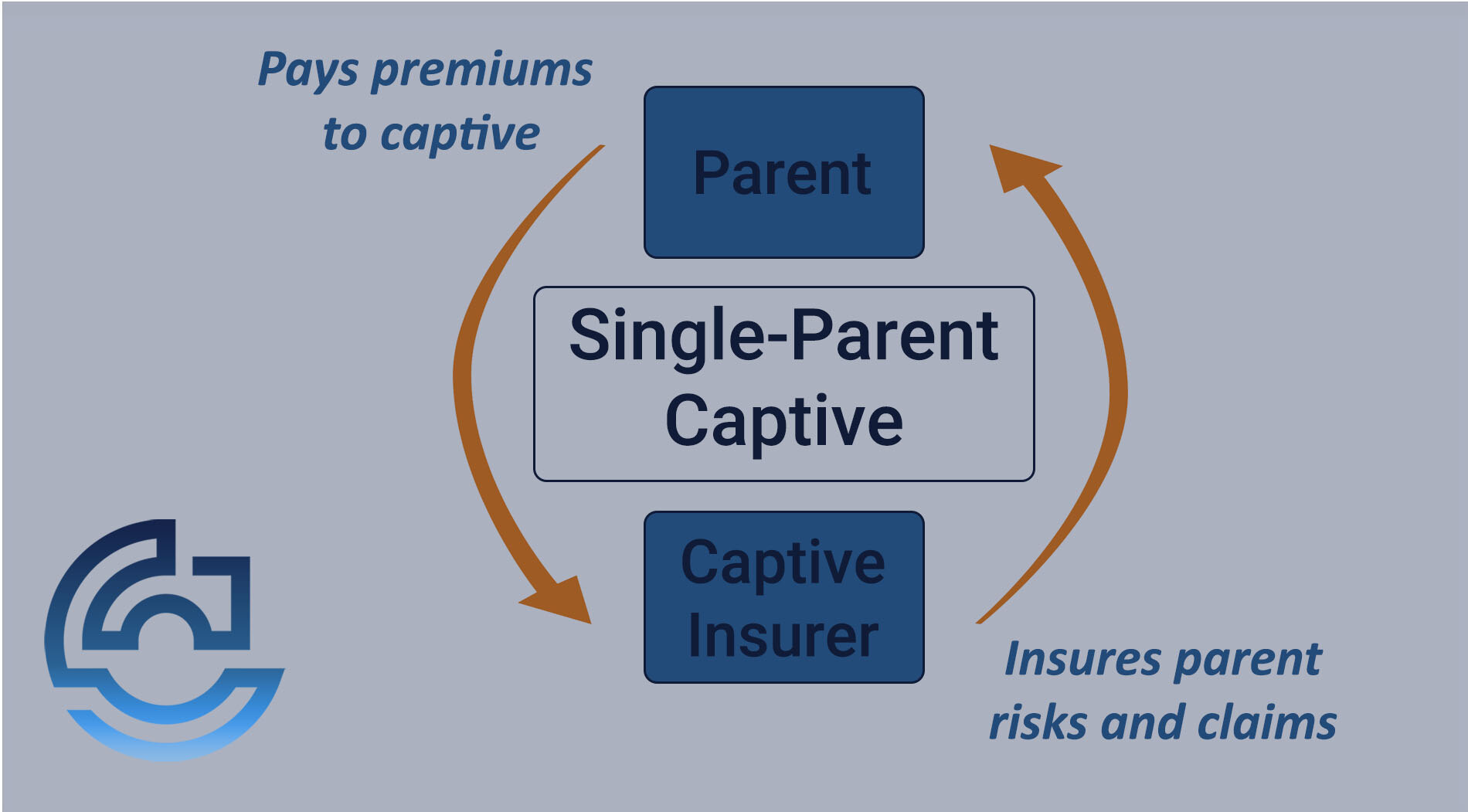 Pays premiums to captive

Parent

Single-Parent Captive

Captive Insurer

Insures parent risks and claims